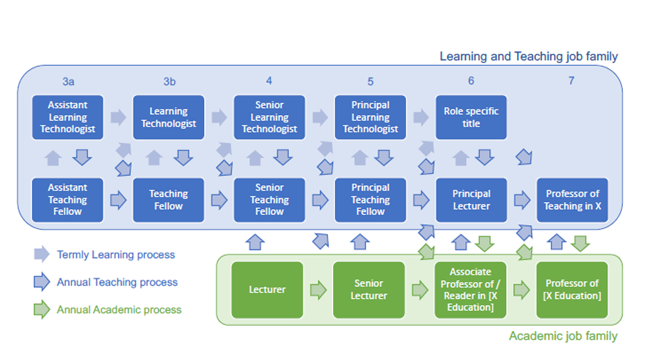 Learning and Teaching job family

3a

3b

4

5

6

7

Assistant Learning Technologist

Learning Technologist

Senior Learning Technologist

Principal Learning Technologist

Role specific title

Assistant Teaching Fellow

Teaching Fellow

Senior Teaching Fellow

Principal Teaching Fellow

Principal Lecturer

Professor of Teaching in X

Termly Learning process

Annual Teaching process

Annual Academic process

Lecturer

Senior Lecturer

Associate Professor of / Reader in [X Education]

Professor of [X Education]

Academic job family